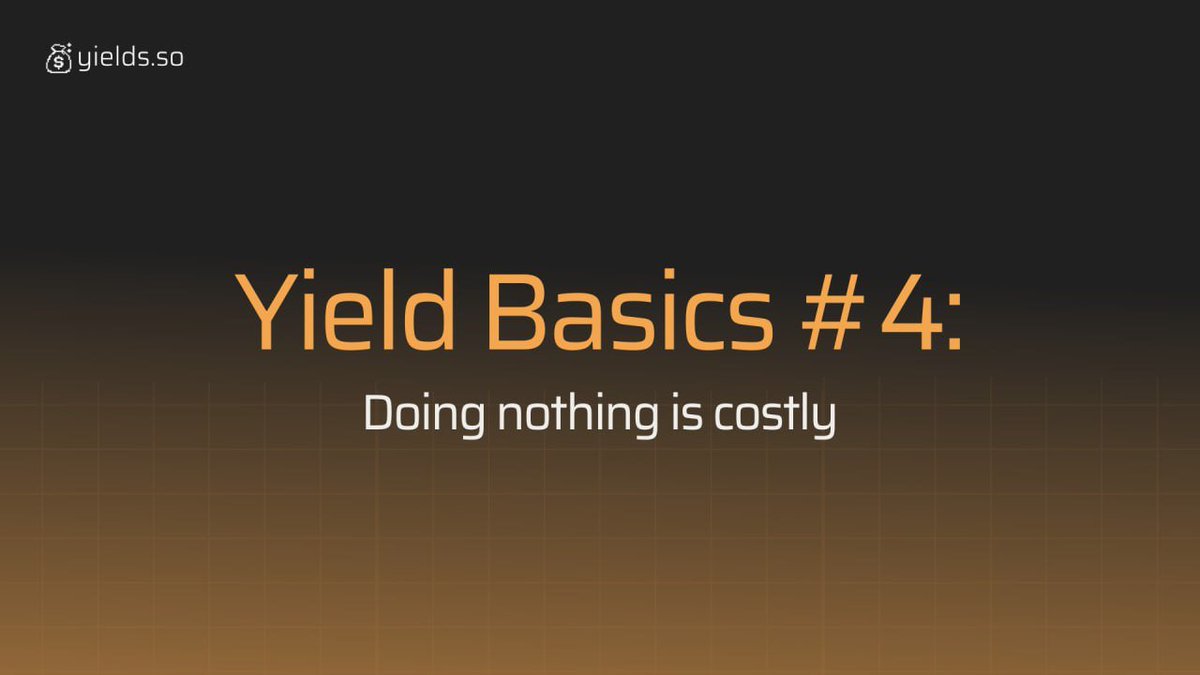 yields.so

Yield Basics #4:

Doing nothing is costly